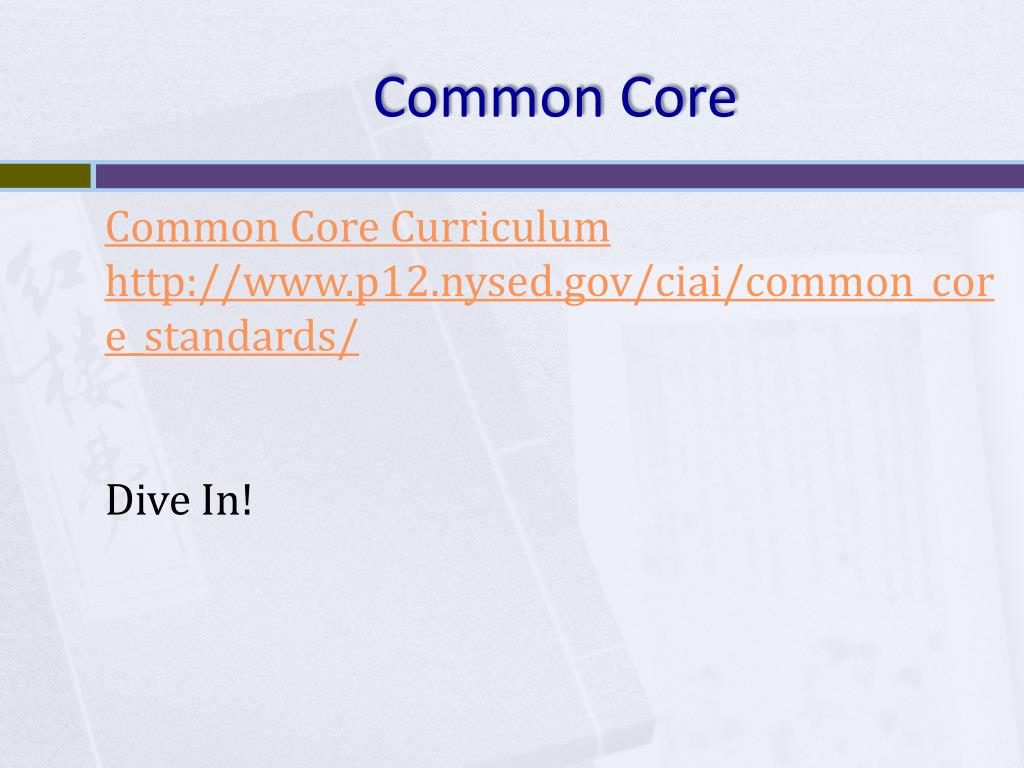 Common Core

Common Core Curriculum
http://www.p12.nysed.gov/ciai/common_core_standards/

Dive In!